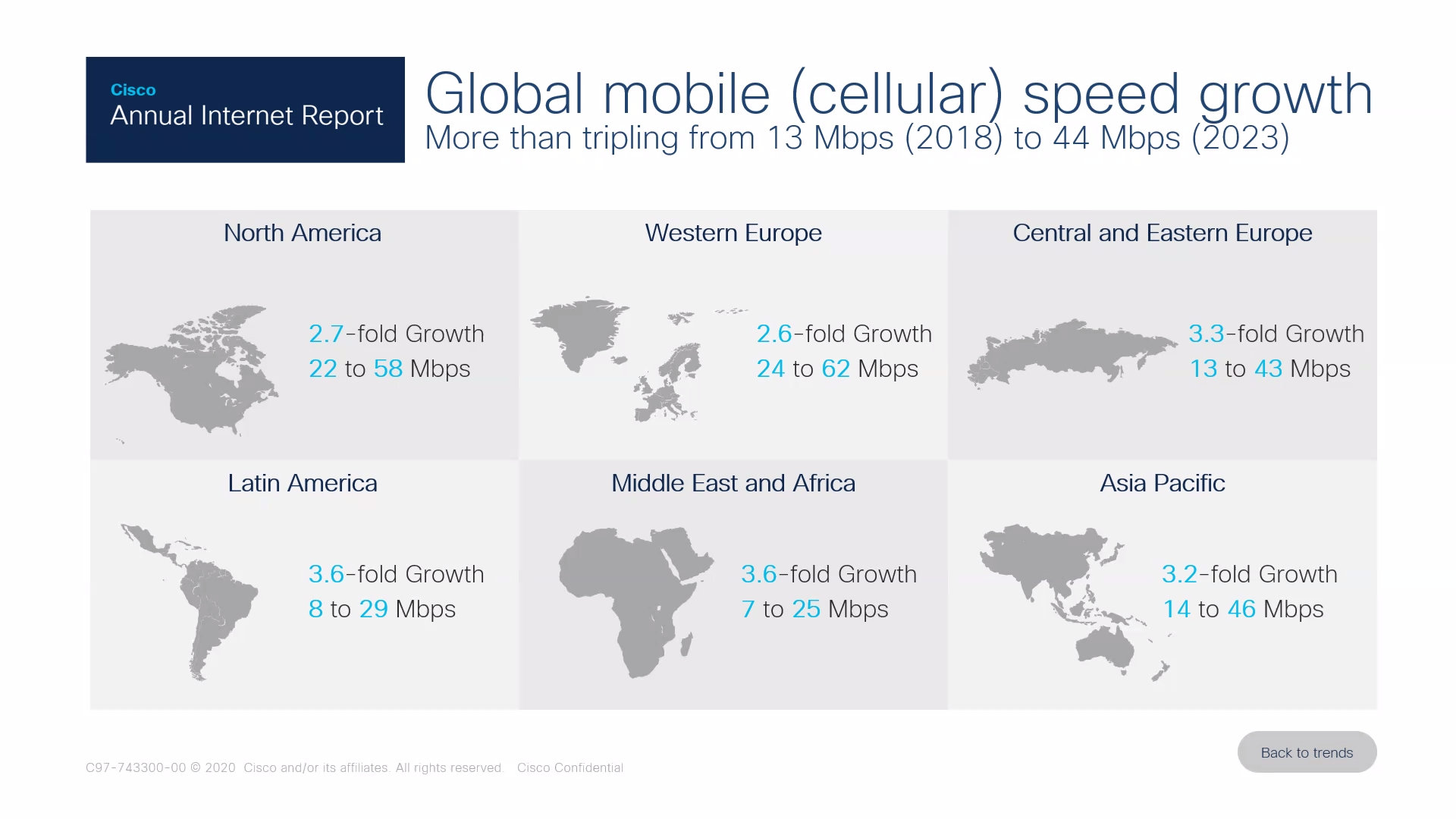 Cisco
Annual Internet Report

Global mobile (cellular) speed growth
More than tripling from 13 Mbps (2018) to 44 Mbps (2023)

North America
2.7-fold Growth
22 to 58 Mbps

Western Europe
2.6-fold Growth
24 to 62 Mbps

Central and Eastern Europe
3.3-fold Growth
13 to 43 Mbps

Latin America
3.6-fold Growth
8 to 29 Mbps

Middle East and Africa
3.6-fold Growth
7 to 25 Mbps

Asia Pacific
3.2-fold Growth
14 to 46 Mbps

C97-743300-00 © 2020 Cisco and/or its affiliates. All rights reserved. Cisco Confidential

Back to trends